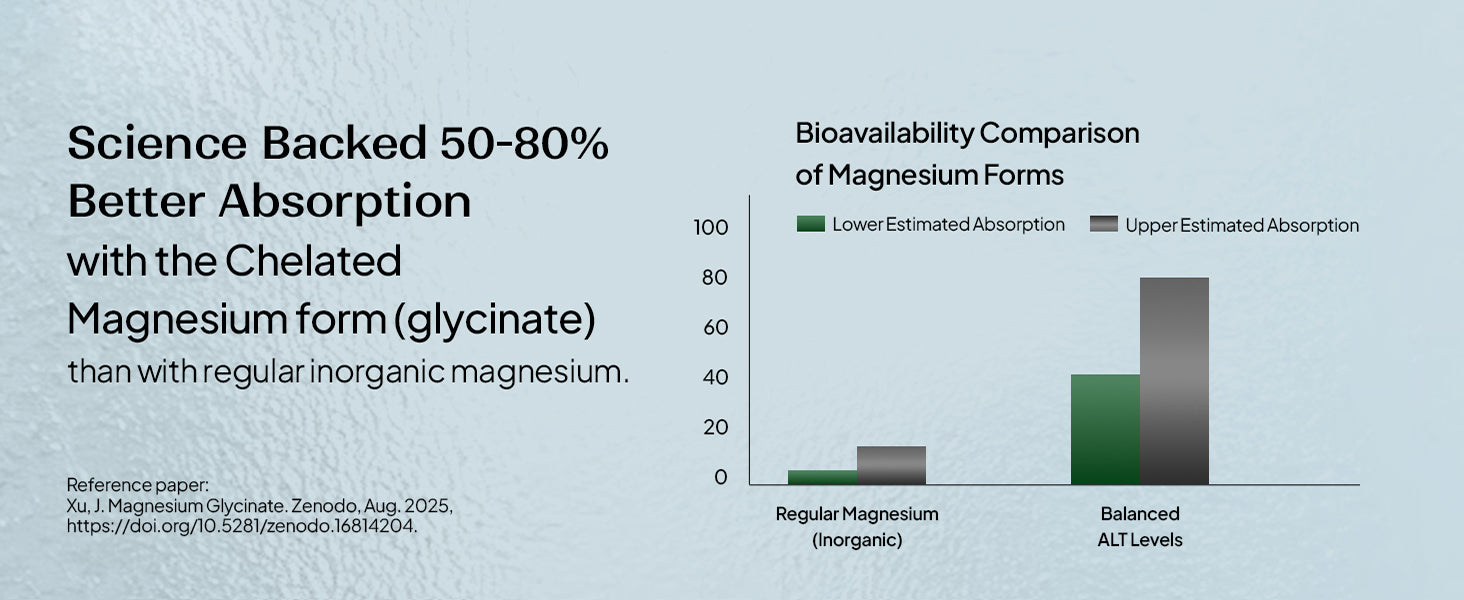 Science Backed 50-80% Better Absorption with the Chelated Magnesium form (glycinate) than with regular inorganic magnesium.

Reference paper:
Xu, J. Magnesium Glycinate. Zenodo, Aug. 2025, https://doi.org/10.5281/zenodo.16814204.

Bioavailability Comparison of Magnesium Forms

Lower Estimated Absorption
Upper Estimated Absorption

100
80
60
40
20
0

Regular Magnesium (Inorganic)
Balanced ALT Levels